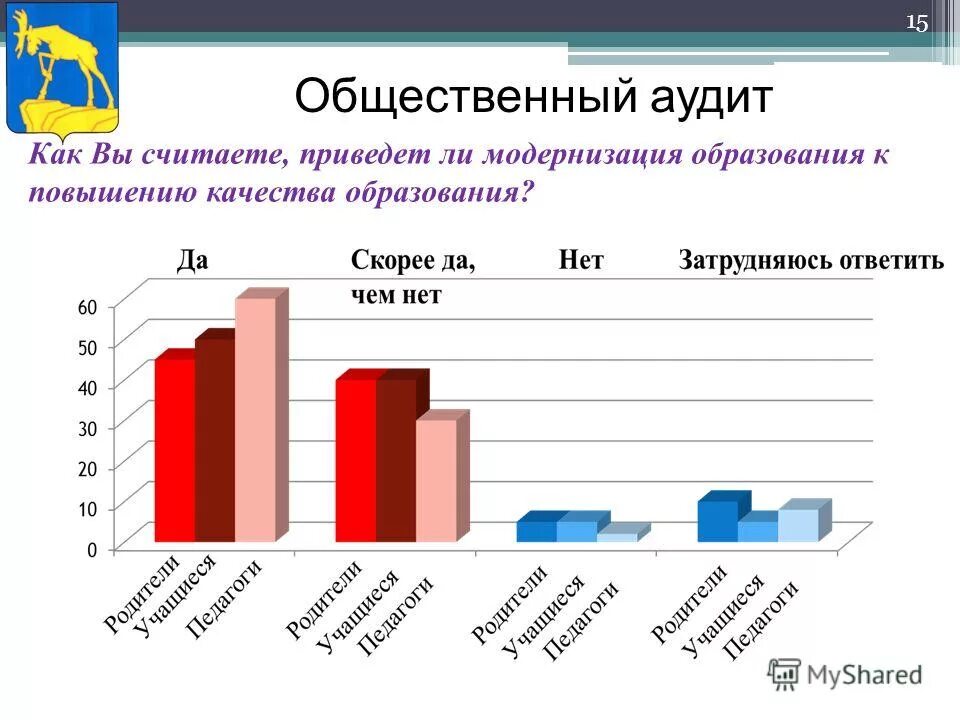 15

Общественный аудит

Как Вы считаете, приведет ли модернизация образования к повышению качества образования?

Да

Скорее да, чем нет

Нет

Затрудняюсь ответить

60
50
40
30
20
10
0

Родители
Учащиеся
Педагоги

Родители
Учащиеся
Педагоги

Родители
Учащиеся
Педагоги

Родители
Учащиеся
Педагоги

MyShared